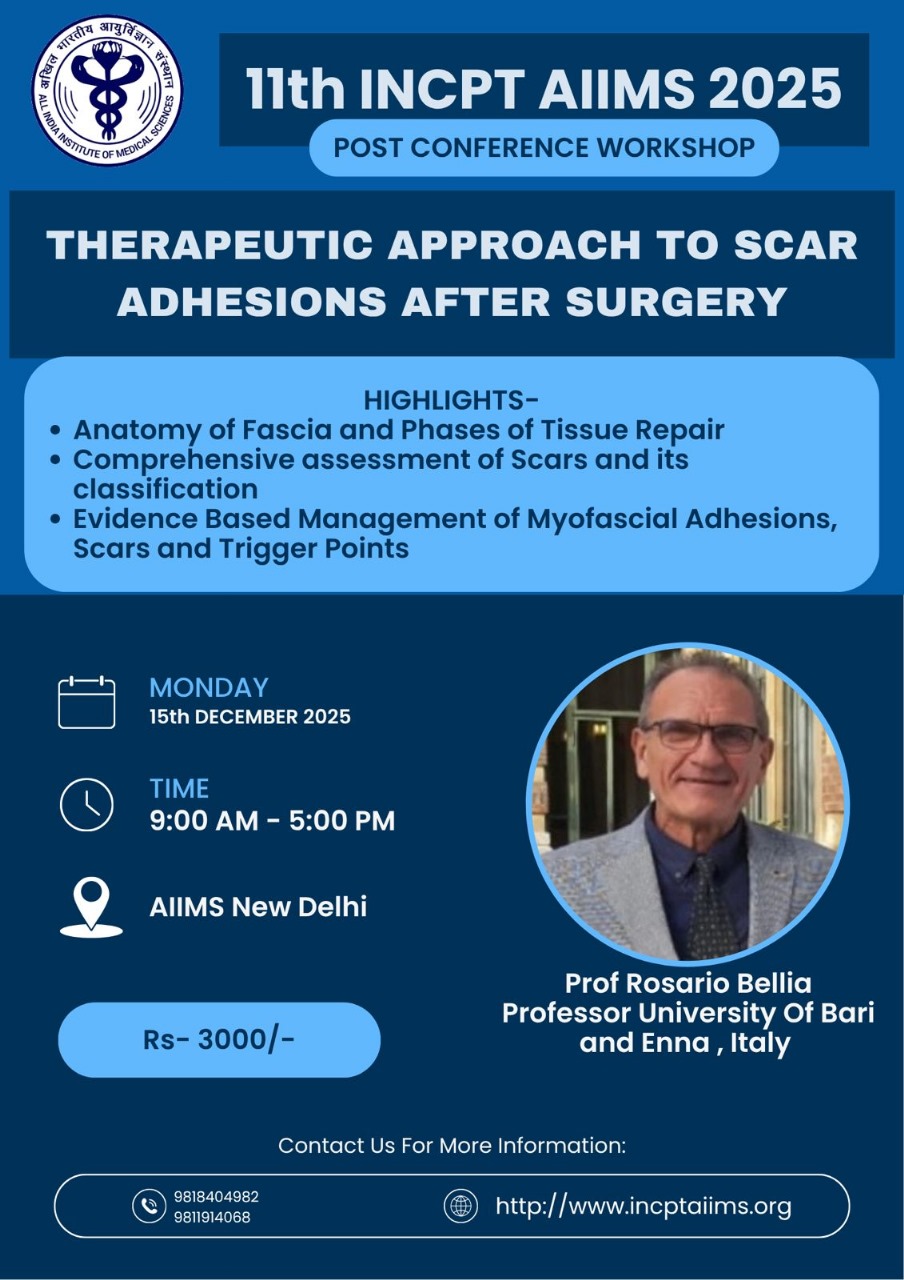 अखिल भारतीय आयुर्विज्ञान संस्थान
ALL INDIA INSTITUTE OF MEDICAL SCIENCES

11th INCPT AIIMS 2025

POST CONFERENCE WORKSHOP

THERAPEUTIC APPROACH TO SCAR ADHESIONS AFTER SURGERY

HIGHLIGHTS-
• Anatomy of Fascia and Phases of Tissue Repair
• Comprehensive assessment of Scars and its classification
• Evidence Based Management of Myofascial Adhesions, Scars and Trigger Points

MONDAY
15th DECEMBER 2025

TIME
9:00 AM - 5:00 PM

AIIMS New Delhi

Rs- 3000/-

Prof Rosario Bellia
Professor University Of Bari and Enna , Italy

Contact Us For More Information:

9818404982
9811914068

http://www.incptaiims.org